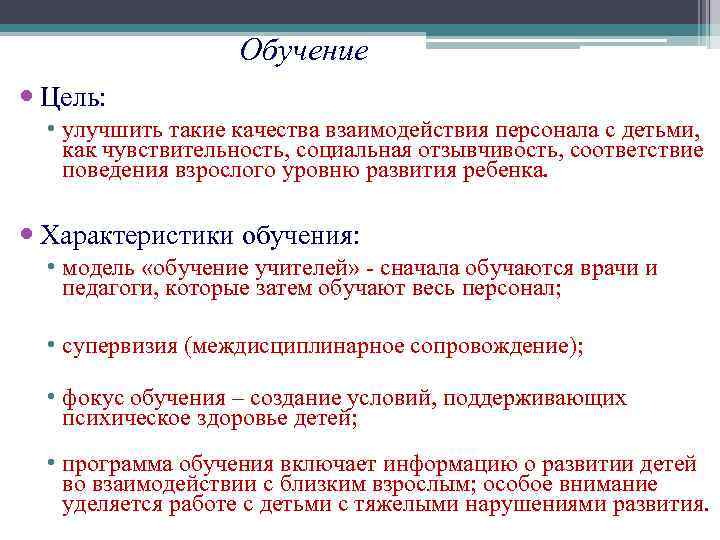 Обучение

• Цель:

• улучшить такие качества взаимодействия персонала с детьми, как чувствительность, социальная отзывчивость, соответствие поведения взрослого уровню развития ребенка.

• Характеристики обучения:

• модель «обучение учителей» - сначала обучаются врачи и педагоги, которые затем обучают весь персонал;

• супервизия (междисциплинарное сопровождение);

• фокус обучения – создание условий, поддерживающих психическое здоровье детей;

• программа обучения включает информацию о развитии детей во взаимодействии с близким взрослым; особое внимание уделяется работе с детьми с тяжелыми нарушениями развития.